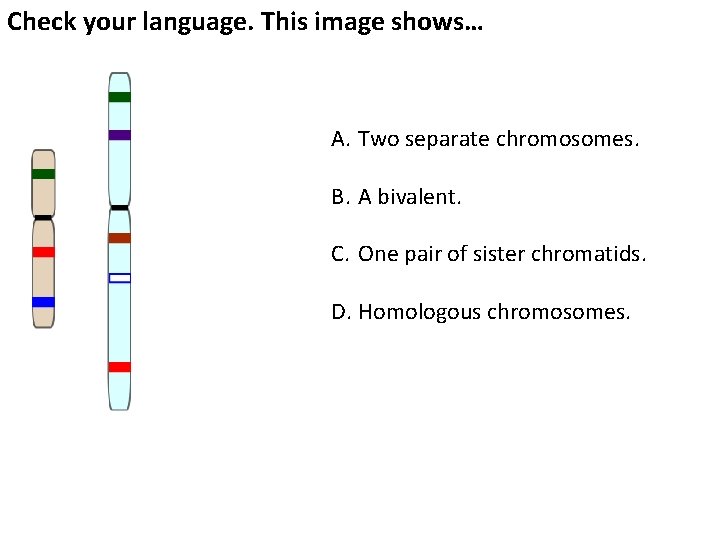 Check your language. This image shows…

A. Two separate chromosomes.

B. A bivalent.

C. One pair of sister chromatids.

D. Homologous chromosomes.